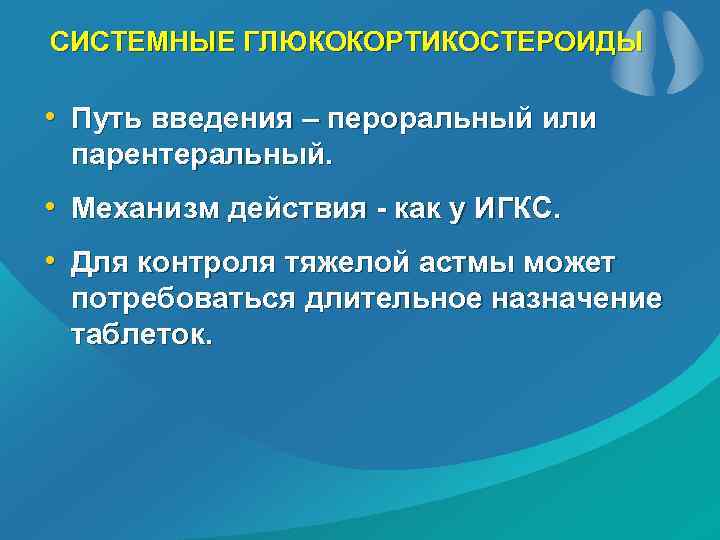 СИСТЕМНЫЕ ГЛЮКОКОРТИКОСТЕРОИДЫ

• Путь введения – пероральный или парентеральный.

• Механизм действия - как у ИГКС.

• Для контроля тяжелой астмы может потребоваться длительное назначение таблеток.